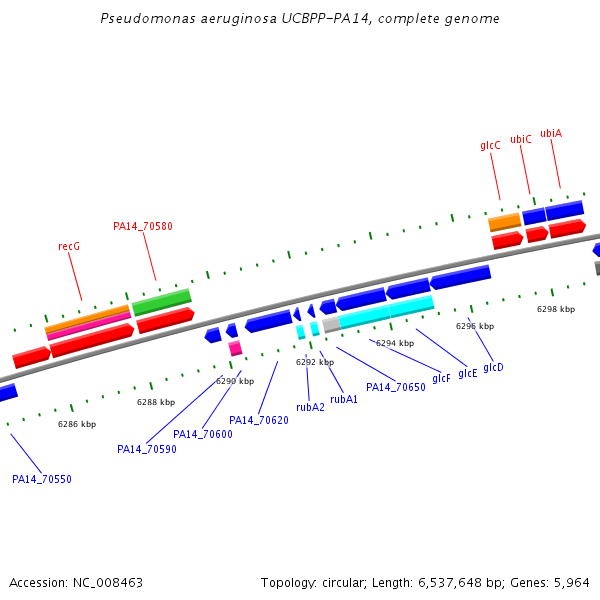 Pseudomonas aeruginosa UCBPP-PA14, complete genome

glcC
ubiC
ubiA

PA14_70580

recG

6298 kbp

6296 kbp

6294 kbp

6292 kbp

6290 kbp

6288 kbp

6286 kbp

glcD
glcE
glcF
PA14_70650
rubA1
rubA2
PA14_70620
PA14_70600
PA14_70590
PA14_70550

Accession: NC_008463

Topology: circular; Length: 6,537,648 bp; Genes: 5,964